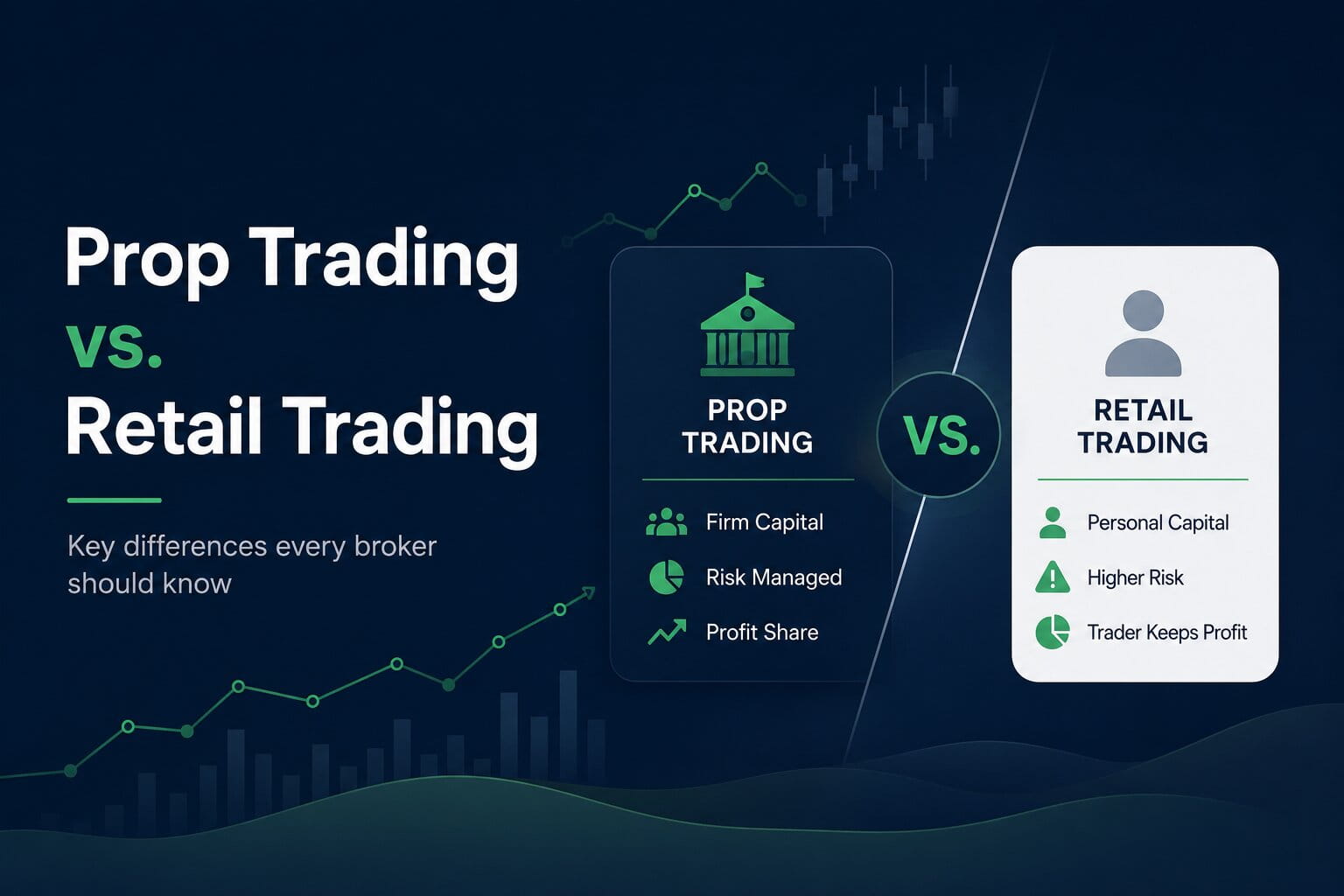 Prop Trading
vs.
Retail Trading

Key differences every broker should know

PROP
TRADING

Firm Capital
Risk Managed
Profit Share

VS.

RETAIL
TRADING

Personal Capital
Higher Risk
Trader Keeps Profit